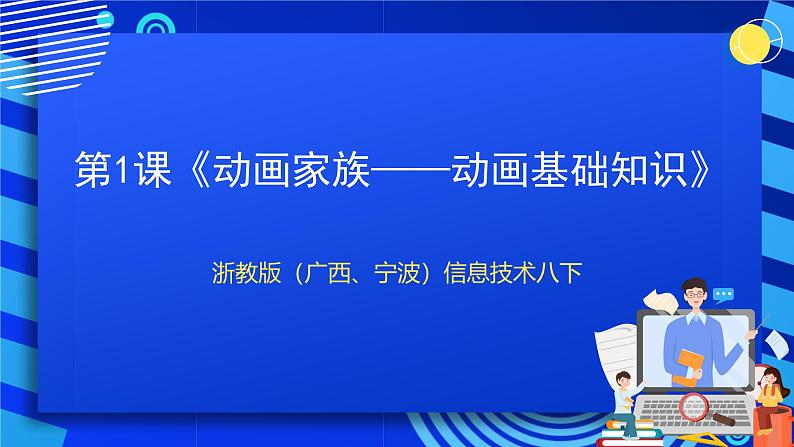 第1课《动画家族——动画基础知识》

浙教版（广西、宁波）信息技术八下